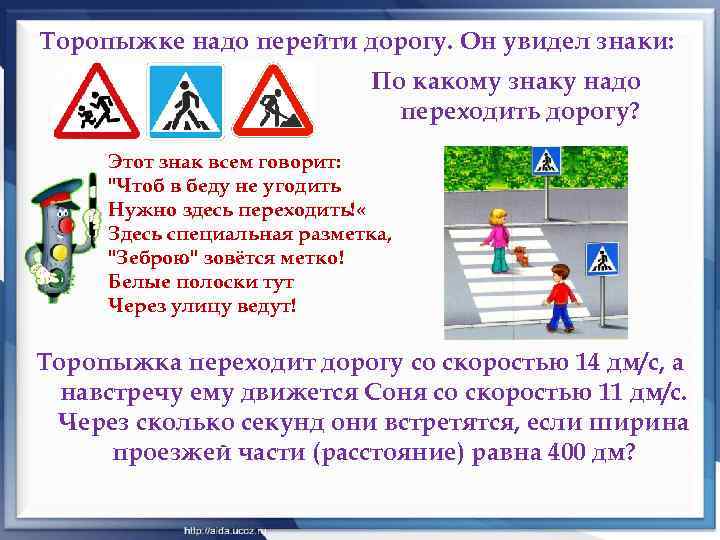 Торопыжке надо перейти дорогу. Он увидел знаки:

По какому знаку надо переходить дорогу?

Этот знак всем говорит:
"Чтоб в беду не угодить
Нужно здесь переходить!«
Здесь специальная разметка,
"Зеброю" зовётся метко!
Белые полоски тут
Через улицу ведут!

Торопыжка переходит дорогу со скоростью 14 дм/с, а навстречу ему движется Соня со скоростью 11 дм/с. Через сколько секунд они встретятся, если ширина проезжей части (расстояние) равна 400 дм?

http://aida.ucoz.ru